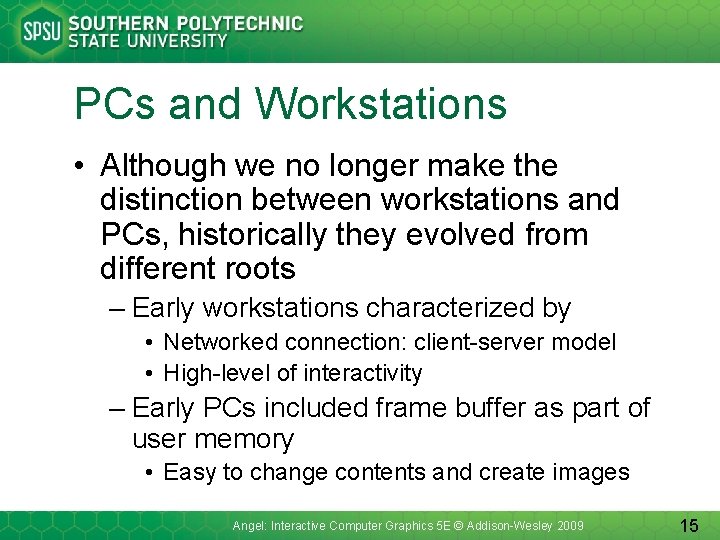 SPSU SOUTHERN POLYTECHNIC STATE UNIVERSITY

PCs and Workstations

• Although we no longer make the distinction between workstations and PCs, historically they evolved from different roots
 – Early workstations characterized by
  • Networked connection: client-server model
  • High-level of interactivity
 – Early PCs included frame buffer as part of user memory
  • Easy to change contents and create images

Angel: Interactive Computer Graphics 5E © Addison-Wesley 2009

15